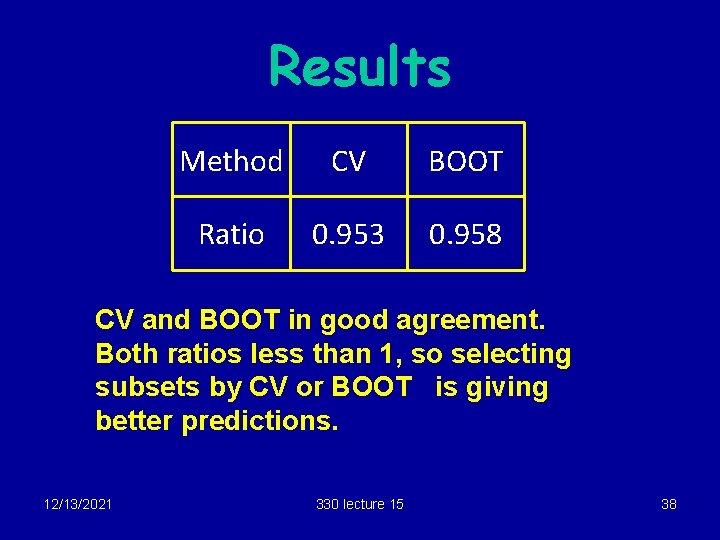 Results

| Method | CV | BOOT |
|---|---|---|
| Ratio | 0.953 | 0.958 |

CV and BOOT in good agreement. Both ratios less than 1, so selecting subsets by CV or BOOT is giving better predictions.

12/13/2021

330 lecture 15

38